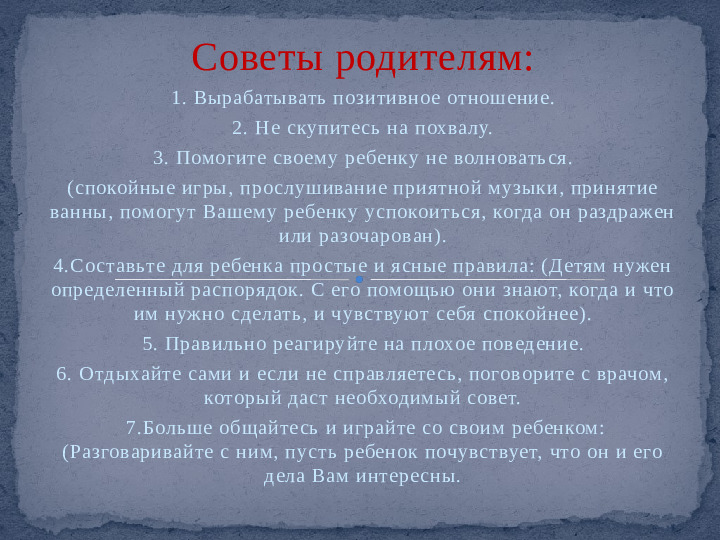 Советы родителям:

1. Вырабатывать позитивное отношение.

2. Не скупитесь на похвалу.

3. Помогите своему ребенку не волноваться.

(спокойные игры, прослушивание приятной музыки, принятие ванны, помогут Вашему ребенку успокоиться, когда он раздражен или разочарован).

4.Составьте для ребенка простые и ясные правила: (Детям нужен определенный распорядок. С его помощью они знают, когда и что им нужно сделать, и чувствуют себя спокойнее).

5. Правильно реагируйте на плохое поведение.

6. Отдыхайте сами и если не справляетесь, поговорите с врачом, который даст необходимый совет.

7.Больше общайтесь и играйте со своим ребенком: (Разговаривайте с ним, пусть ребенок почувствует, что он и его дела Вам интересны.